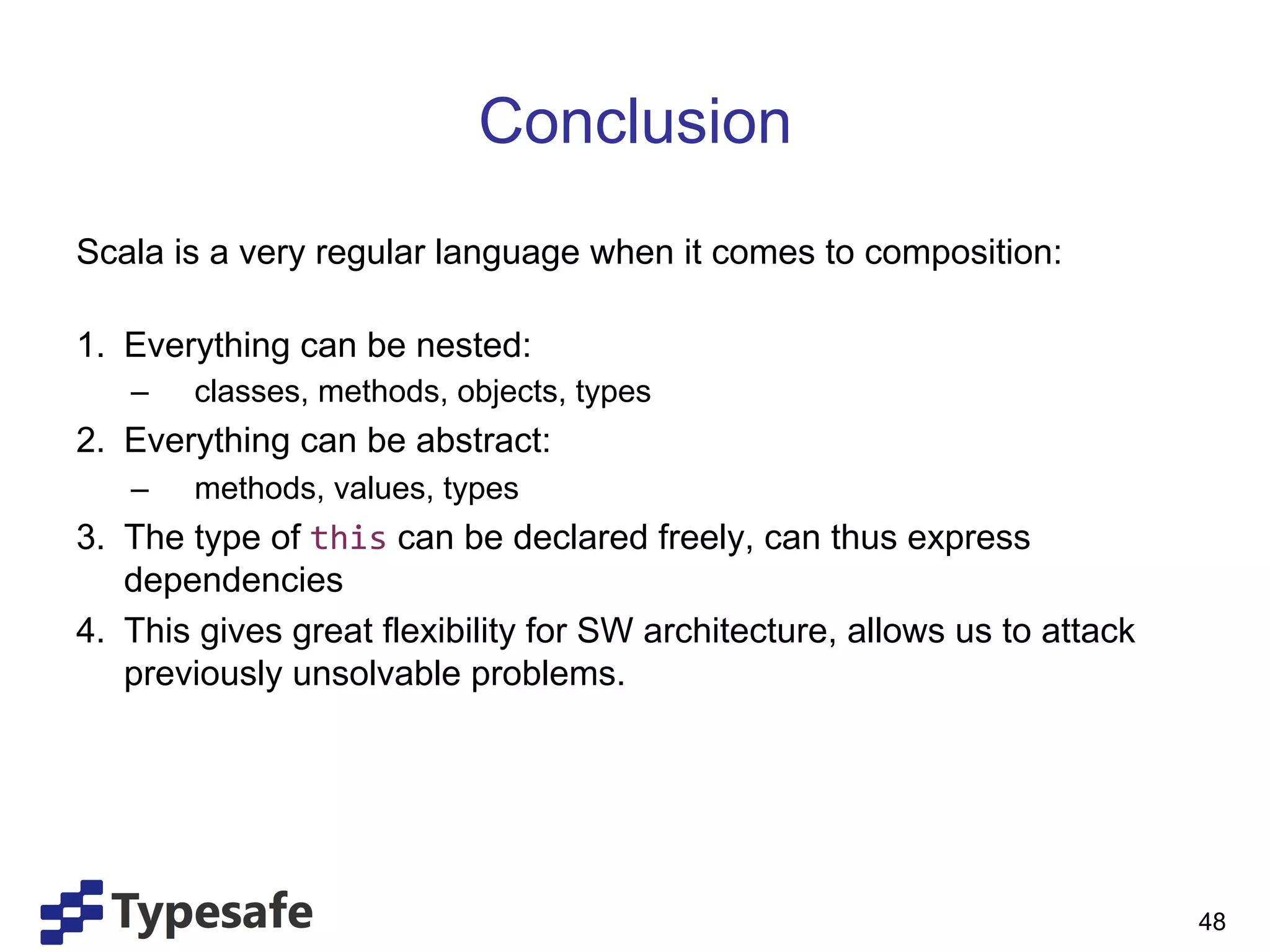 Conclusion

Scala is a very regular language when it comes to composition:

1. Everything can be nested:
– classes, methods, objects, types
2. Everything can be abstract:
– methods, values, types
3. The type of this can be declared freely, can thus express dependencies
4. This gives great flexibility for SW architecture, allows us to attack previously unsolvable problems.

Typesafe

48